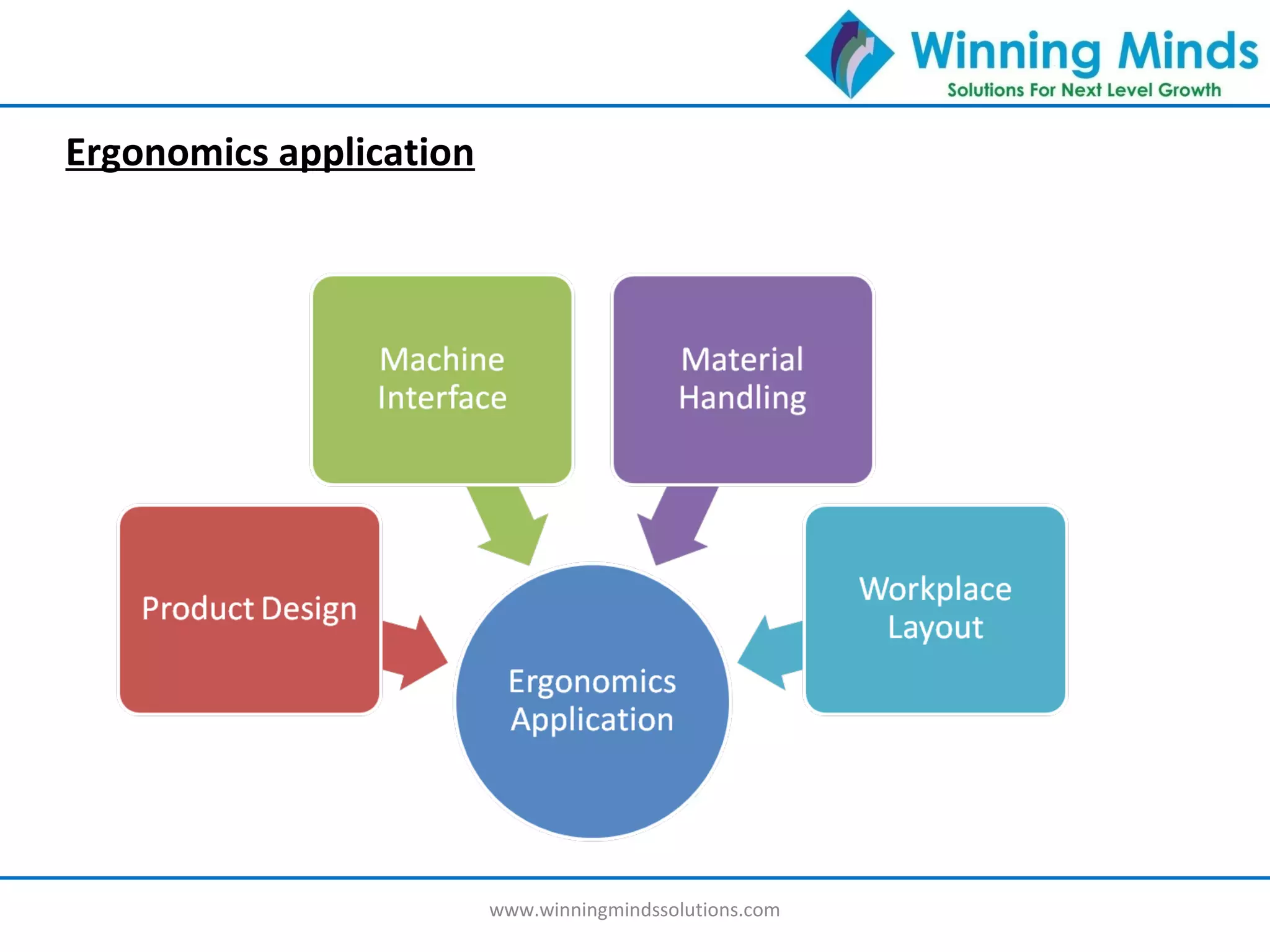 Winning Minds
Solutions For Next Level Growth

Ergonomics application

Machine Interface

Material Handling

Product Design

Workplace Layout

Ergonomics Application

www.winningmindssolutions.com